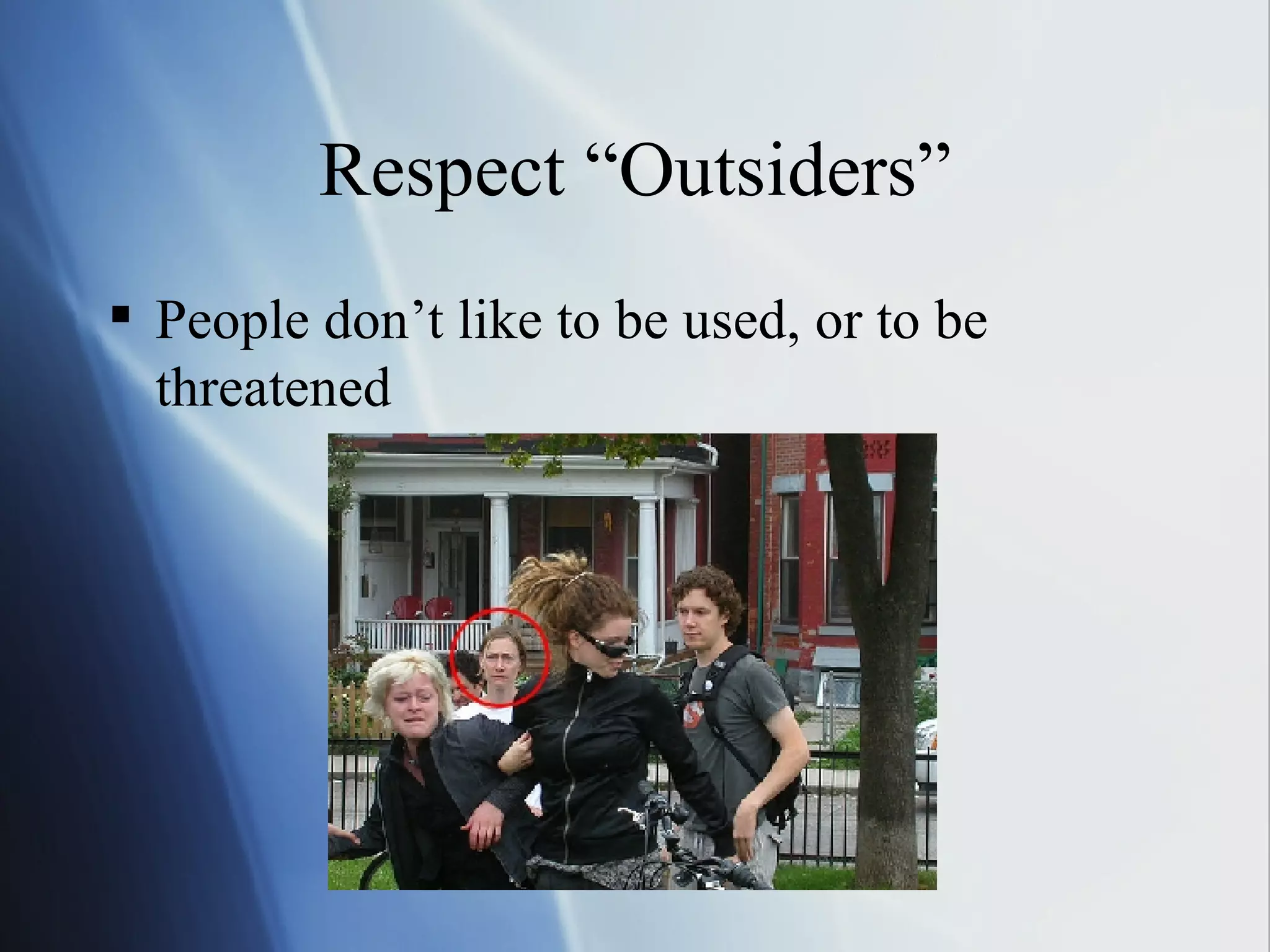 Respect “Outsiders”

▪ People don’t like to be used, or to be threatened